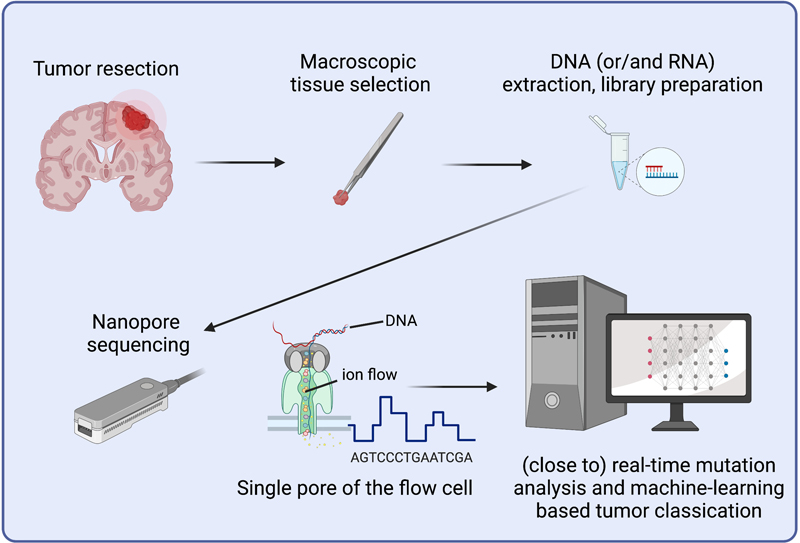 Tumor resection

Macroscopic tissue selection

DNA (or/and RNA) extraction, library preparation

Nanopore sequencing

DNA

ion flow

AGTCCCTGAATCGA

Single pore of the flow cell

(close to) real-time mutation analysis and machine-learning based tumor classication